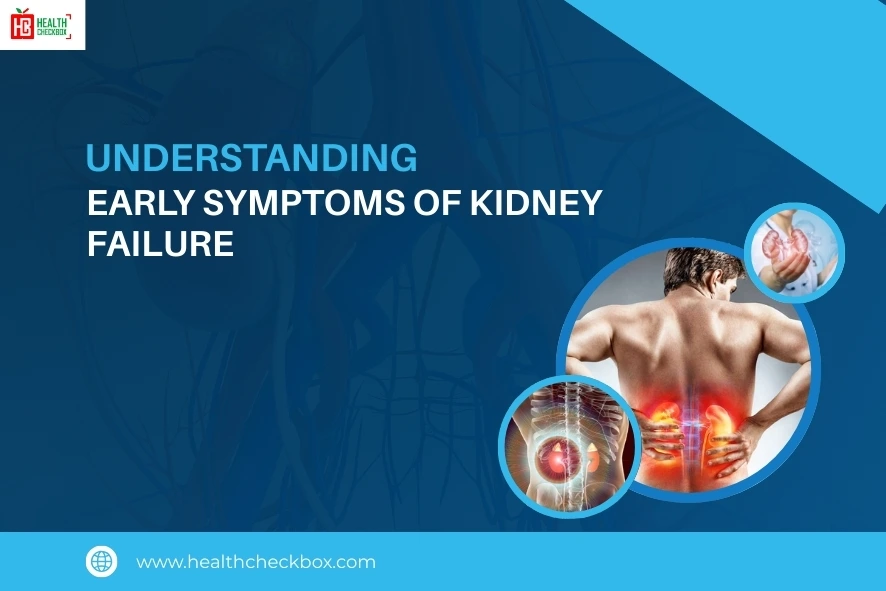 HC HEALTH CHECKBOX

UNDERSTANDING
EARLY SYMPTOMS OF KIDNEY FAILURE

www.healthcheckbox.com